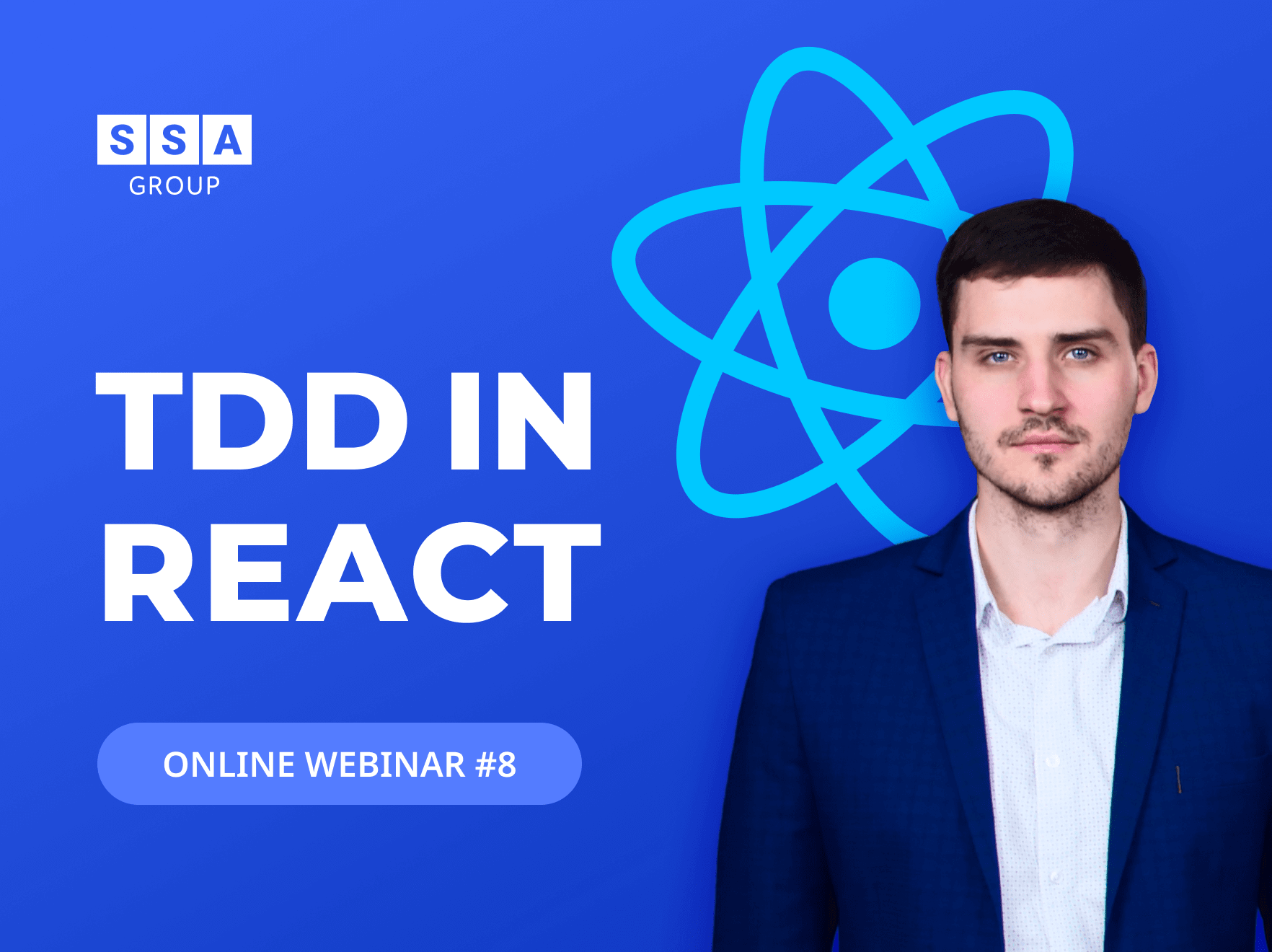 SSA
GROUP

TDD IN REACT

ONLINE WEBINAR #8